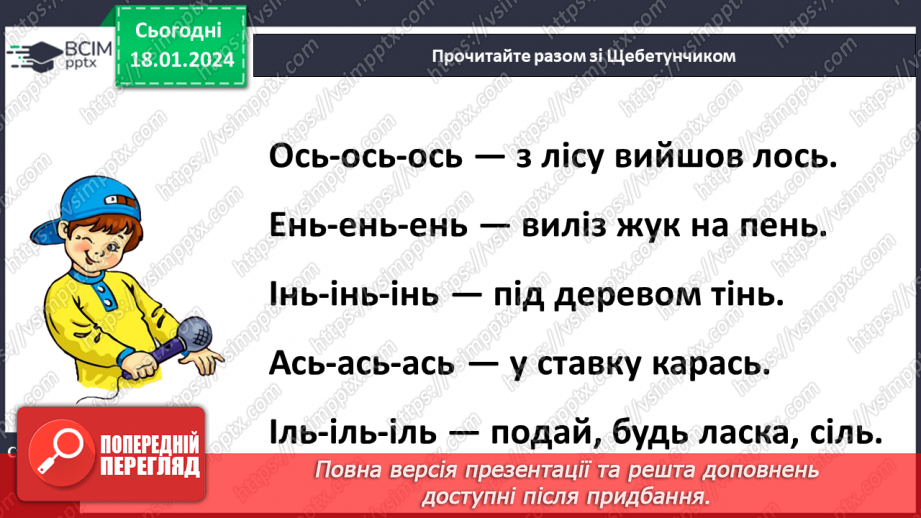 ВСІМ pptx

Сьогодні 18.01.2024

Прочитайте разом зі Щебетунчиком

Ось-ось-ось — з лісу вийшов лось.

Ень-ень-ень — виліз жук на пень.

Інь-інь-інь — під деревом тінь.

Ась-ась-ась — у ставку карась.

Іль-іль-іль — подай, будь ласка, сіль.

ПОПЕРЕДНІЙ ПЕРЕГЛЯД

Повна версія презентації та решта доповнень доступні після придбання.

https://vsimpptx.com